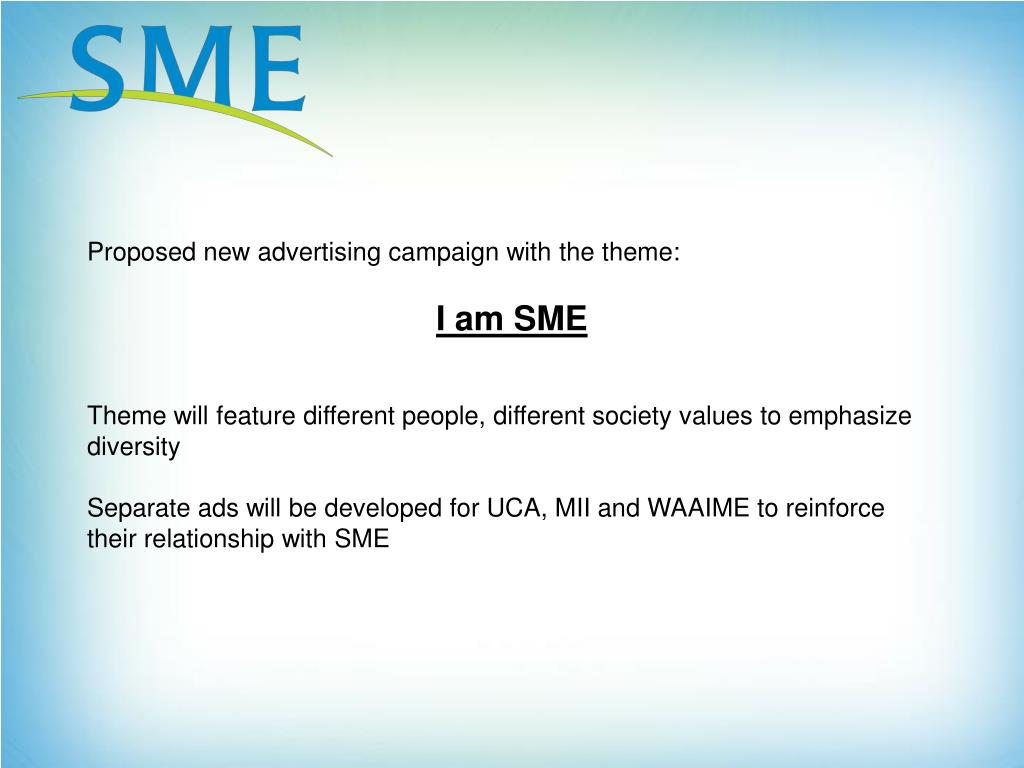 SME

Proposed new advertising campaign with the theme:

I am SME

Theme will feature different people, different society values to emphasize diversity

Separate ads will be developed for UCA, MII and WAAIME to reinforce their relationship with SME